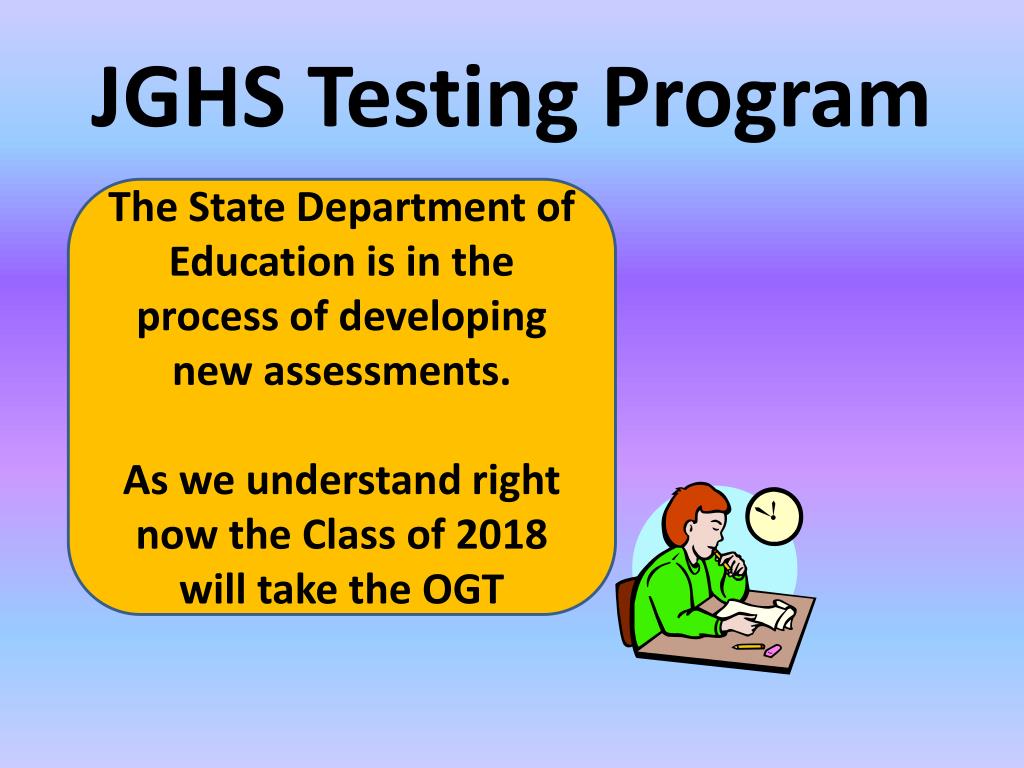 JGHS Testing Program

The State Department of Education is in the process of developing new assessments.

As we understand right now the Class of 2018 will take the OGT